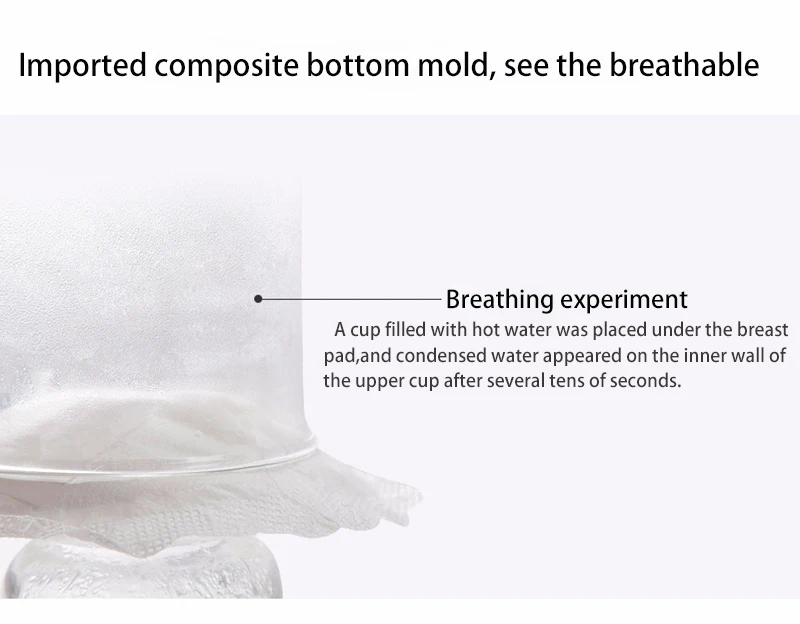 Imported composite bottom mold, see the breathable

Breathing experiment

A cup filled with hot water was placed under the breast pad,and condensed water appeared on the inner wall of the upper cup after several tens of seconds.